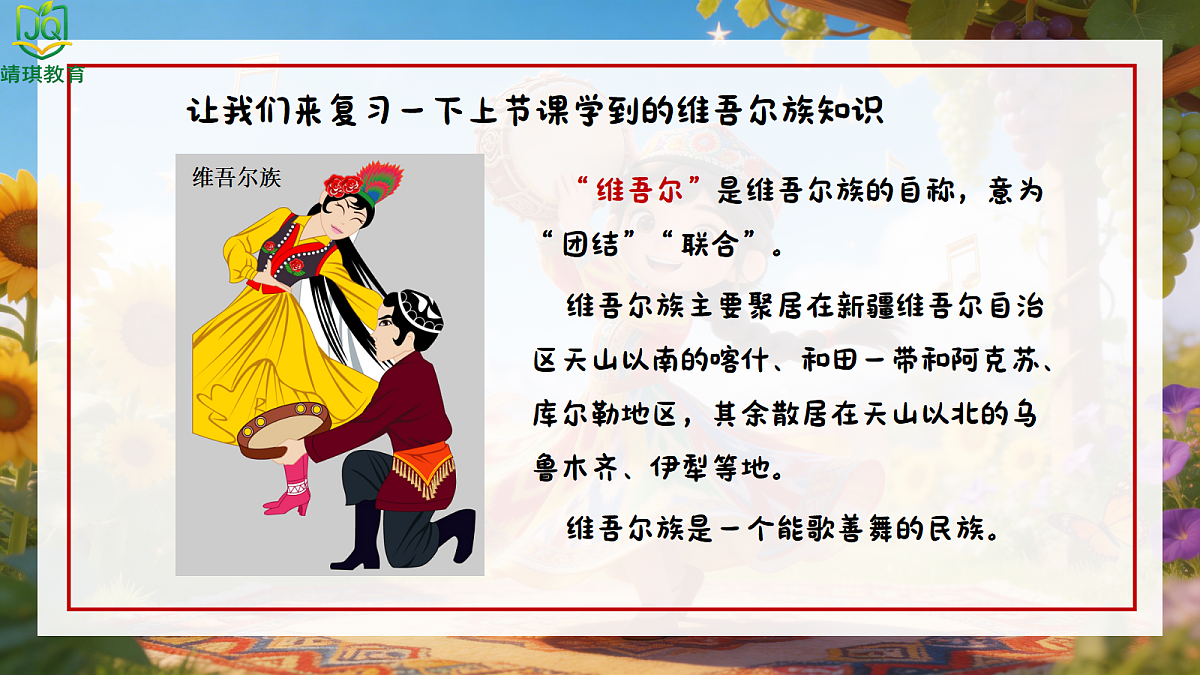 JQ
靖琪教育

让我们来复习一下上节课学到的维吾尔族知识

维吾尔族

“维吾尔”是维吾尔族的自称，意为“团结”“联合”。

维吾尔族主要聚居在新疆维吾尔自治区天山以南的喀什、和田一带和阿克苏、库尔勒地区，其余散居在天山以北的乌鲁木齐、伊犁等地。

维吾尔族是一个能歌善舞的民族。